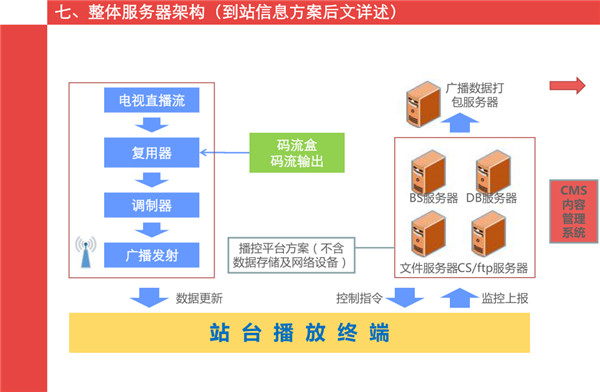 七、整体服务器架构（到站信息方案后文详述）

电视直播流

复用器

调制器

广播发射

码流盒
码流输出

广播数据打包服务器

BS服务器

DB服务器

文件服务器

CS/ftp服务器

CMS内容管理系统

播控平台方案（不含数据存储及网络设备）

数据更新

控制指令

监控上报

站台播放终端